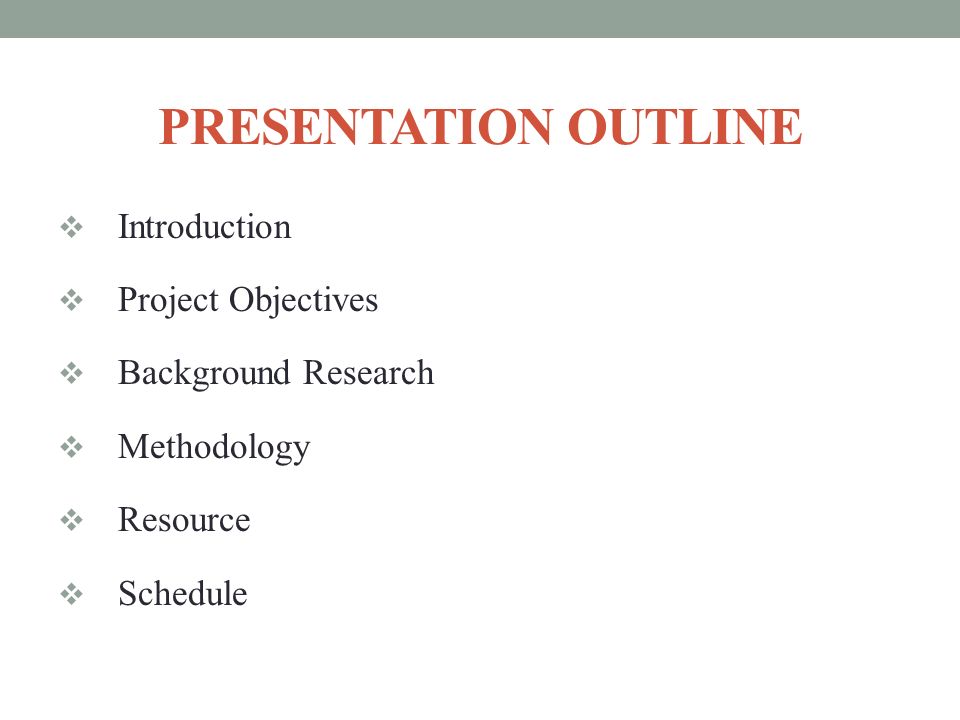 PRESENTATION OUTLINE

❖ Introduction

❖ Project Objectives

❖ Background Research

❖ Methodology

❖ Resource

❖ Schedule